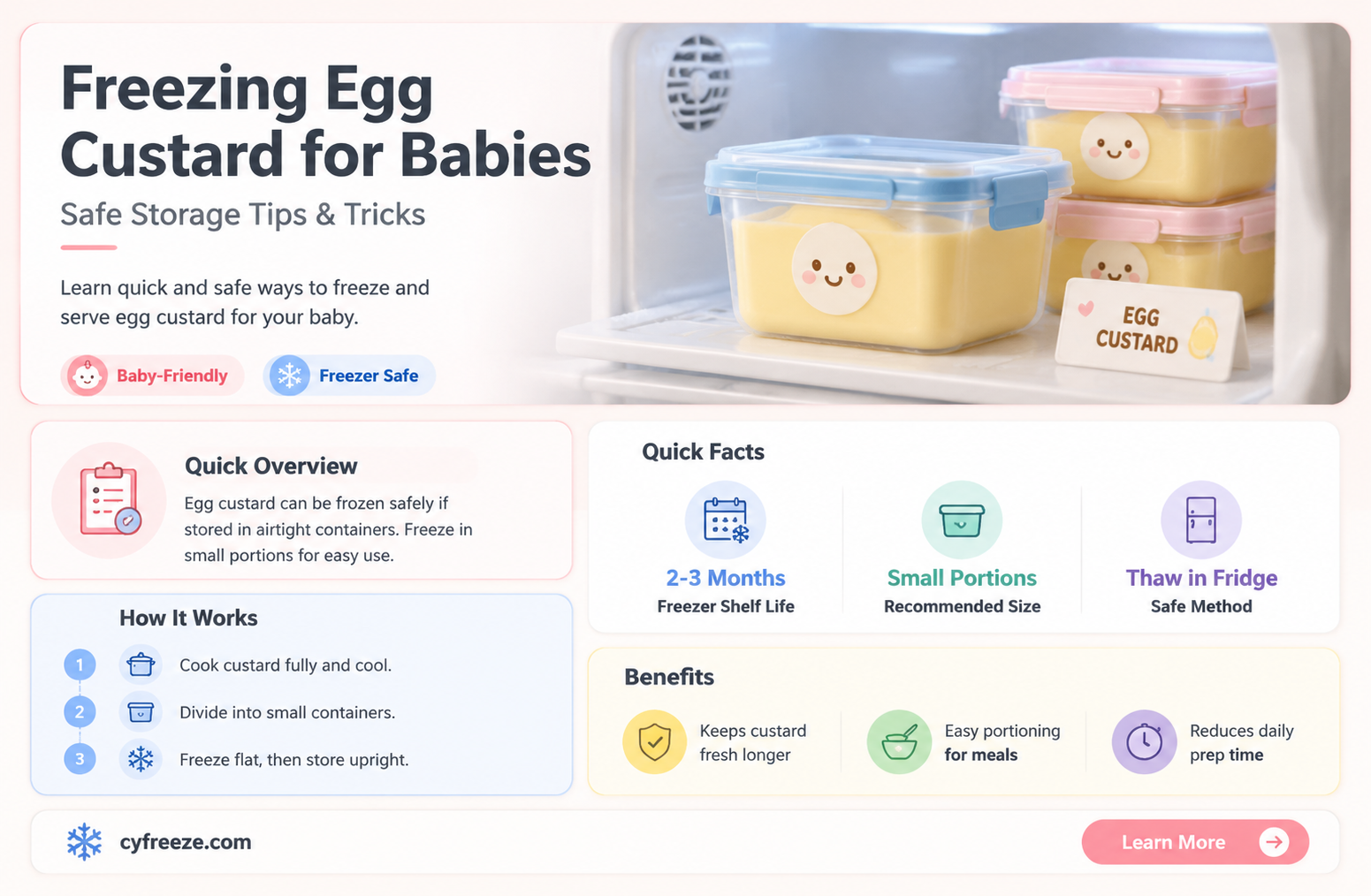 Freezing Egg Custard for Babies

Safe Storage Tips & Tricks

Learn quick and safe ways to freeze and serve egg custard for your baby.

Baby-Friendly

Freezer Safe

EGG CUSTARD

Quick Overview

Egg custard can be frozen safely if stored in airtight containers. Freeze in small portions for easy use.

How It Works

1 Cook custard fully and cool.

2 Divide into small containers.

3 Freeze flat, then store upright.

Quick Facts

2-3 Months
Freezer Shelf Life

Small Portions
Recommended Size

Thaw in Fridge
Safe Method

Benefits

Keeps custard fresh longer

Easy portioning for meals

Reduces daily prep time

cyfreeze.com

Learn More